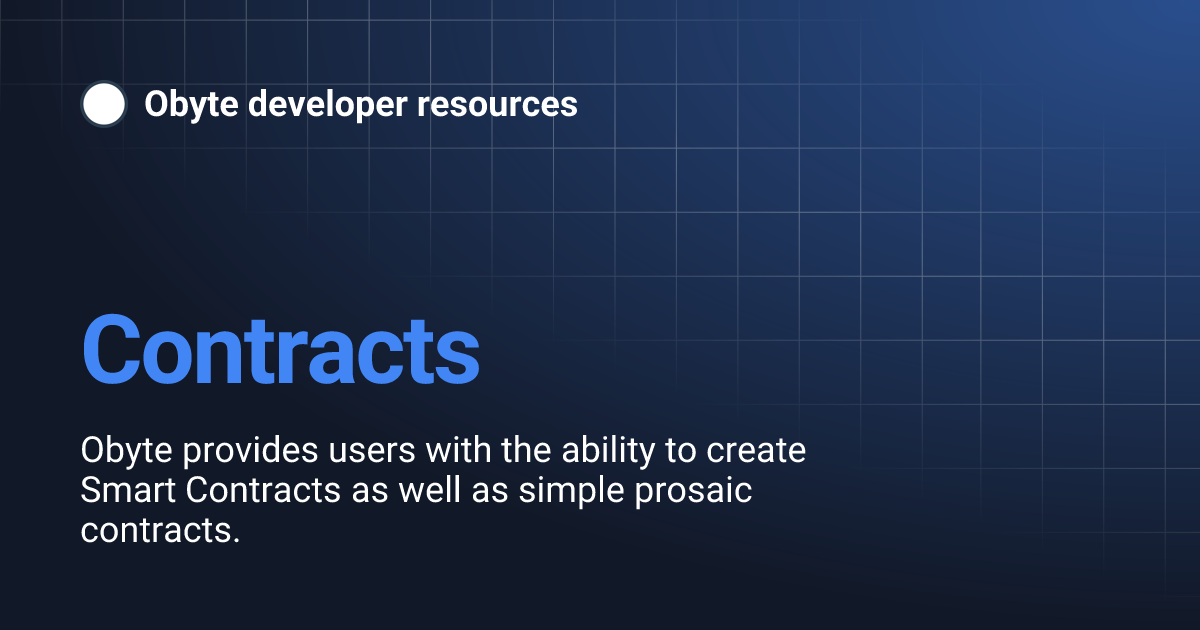 Obyte developer resources

Contracts

Obyte provides users with the ability to create Smart Contracts as well as simple prosaic contracts.